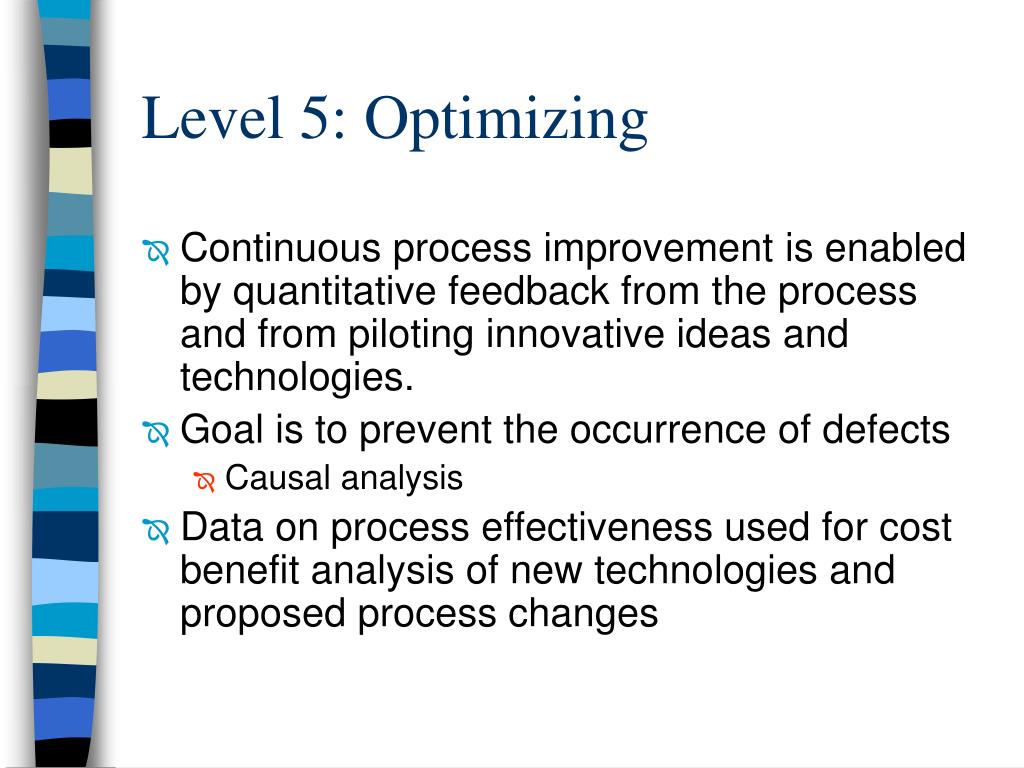 Level 5: Optimizing

Continuous process improvement is enabled by quantitative feedback from the process and from piloting innovative ideas and technologies.

Goal is to prevent the occurrence of defects

Causal analysis

Data on process effectiveness used for cost benefit analysis of new technologies and proposed process changes